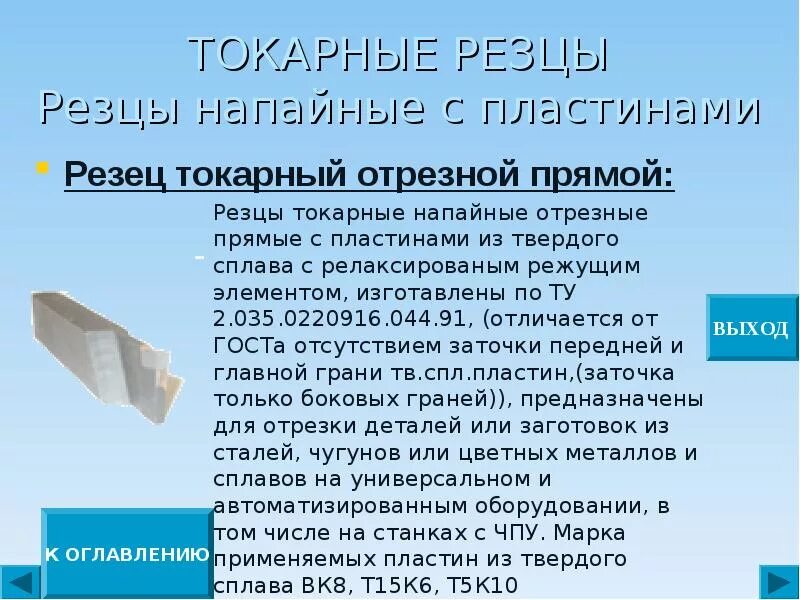 ТОКАРНЫЕ РЕЗЦЫ
Резцы напайные с пластинами

Резец токарный отрезной прямой:

Резцы токарные напайные отрезные прямые с пластинами из твердого сплава с релаксированым режущим элементом, изготавлены по ТУ 2.035.0220916.044.91, (отличается от ГОСТа отсутствием заточки передней и главной грани тв.спл.пластин,(заточка только боковых граней)), предназначены для отрезки деталей или заготовок из сталей, чугунов или цветных металлов и сплавов на универсальном и автоматизированным оборудовании, в том числе на станках с ЧПУ. Марка применяемых пластин из твердого сплава ВК8, Т15К6, Т5К10

ВЫХОД

К ОГЛАВЛЕНИЮ